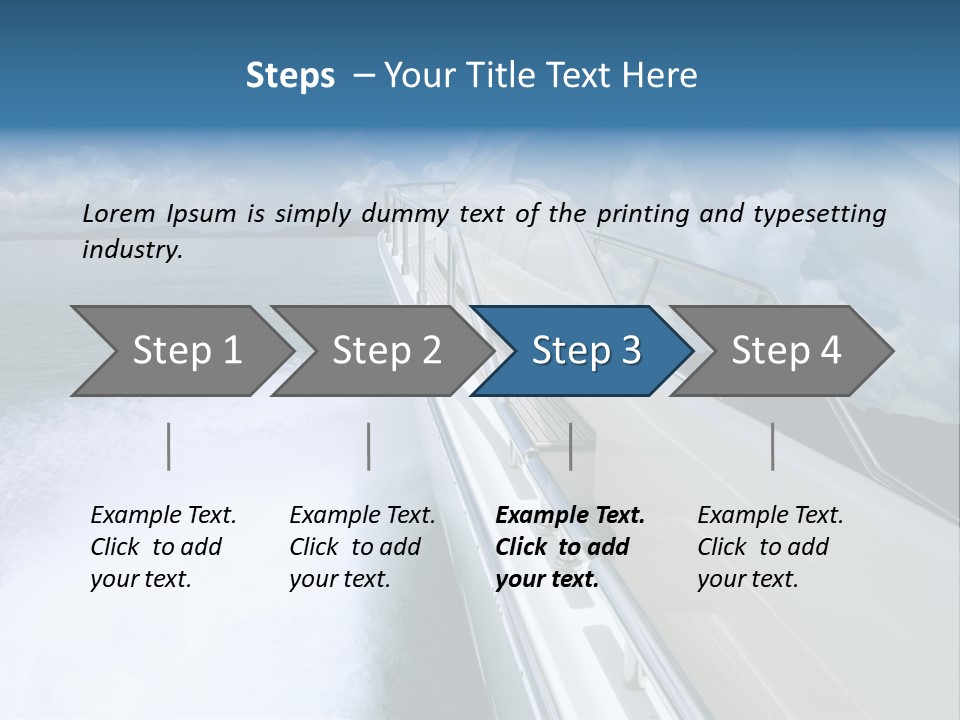 Steps – Your Title Text Here

Lorem Ipsum is simply dummy text of the printing and typesetting industry.

Step 1

Step 2

Step 3

Step 4

Example Text. Click to add your text.

Example Text. Click to add your text.

Example Text. Click to add your text.

Example Text. Click to add your text.